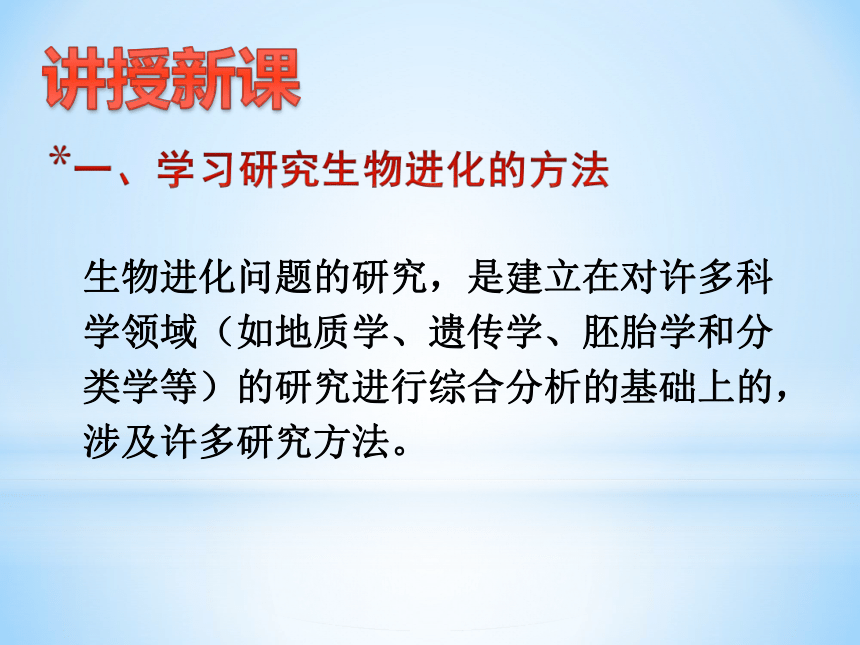 讲授新课

*一、学习研究生物进化的方法

生物进化问题的研究，是建立在对许多科学领域（如地质学、遗传学、胚胎学和分类学等）的研究进行综合分析的基础上的，涉及许多研究方法。